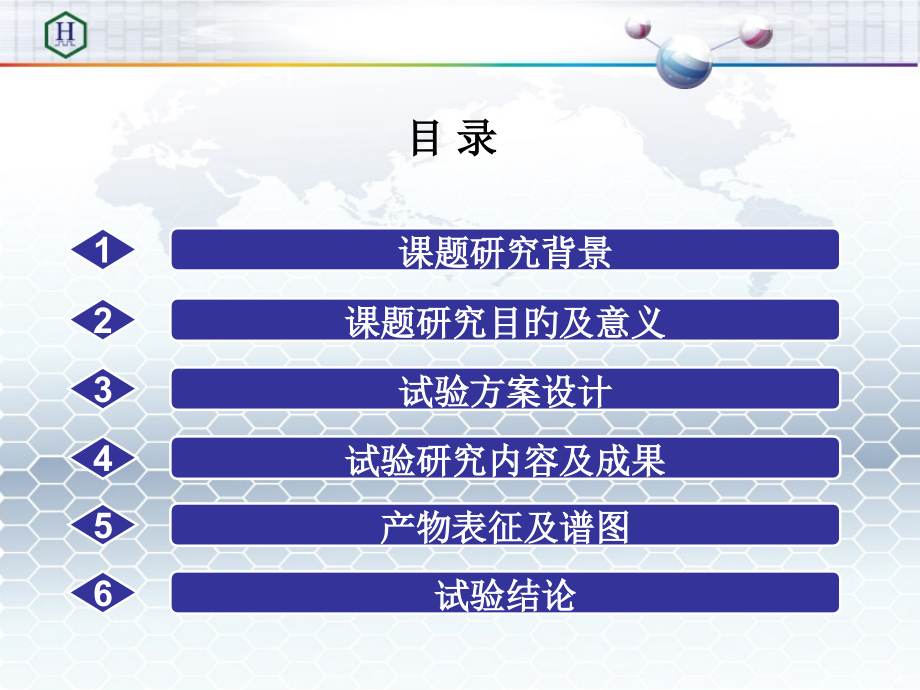 H

目 录

1 课题研究背景

2 课题研究目的及意义

3 试验方案设计

4 试验研究内容及成果

5 产物表征及谱图

6 试验结论